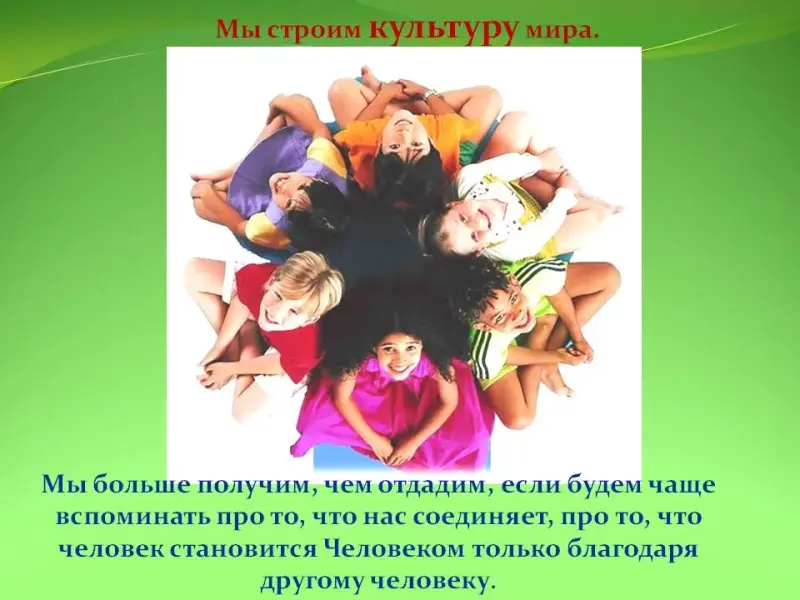 Мы строим культуру мира.

Мы больше получим, чем отдадим, если будем чаще вспоминать про то, что нас соединяет, про то, что человек становится Человеком только благодаря другому человеку.